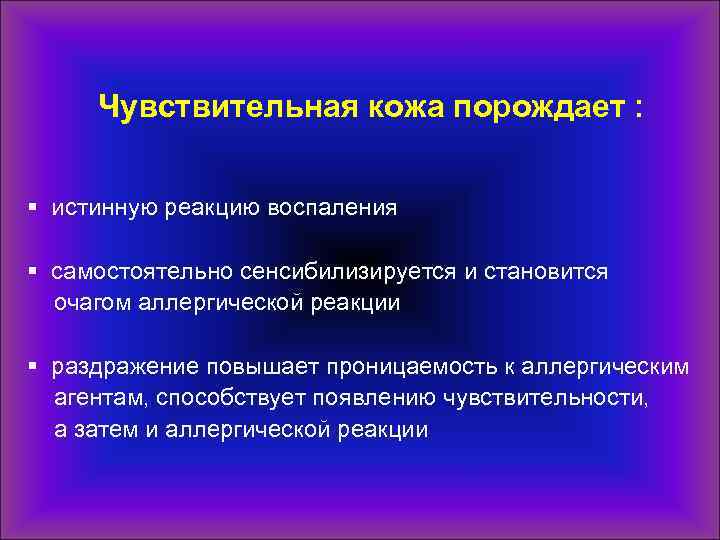 Чувствительная кожа порождает :

▪ истинную реакцию воспаления

▪ самостоятельно сенсибилизируется и становится очагом аллергической реакции

▪ раздражение повышает проницаемость к аллергическим агентам, способствует появлению чувствительности, а затем и аллергической реакции